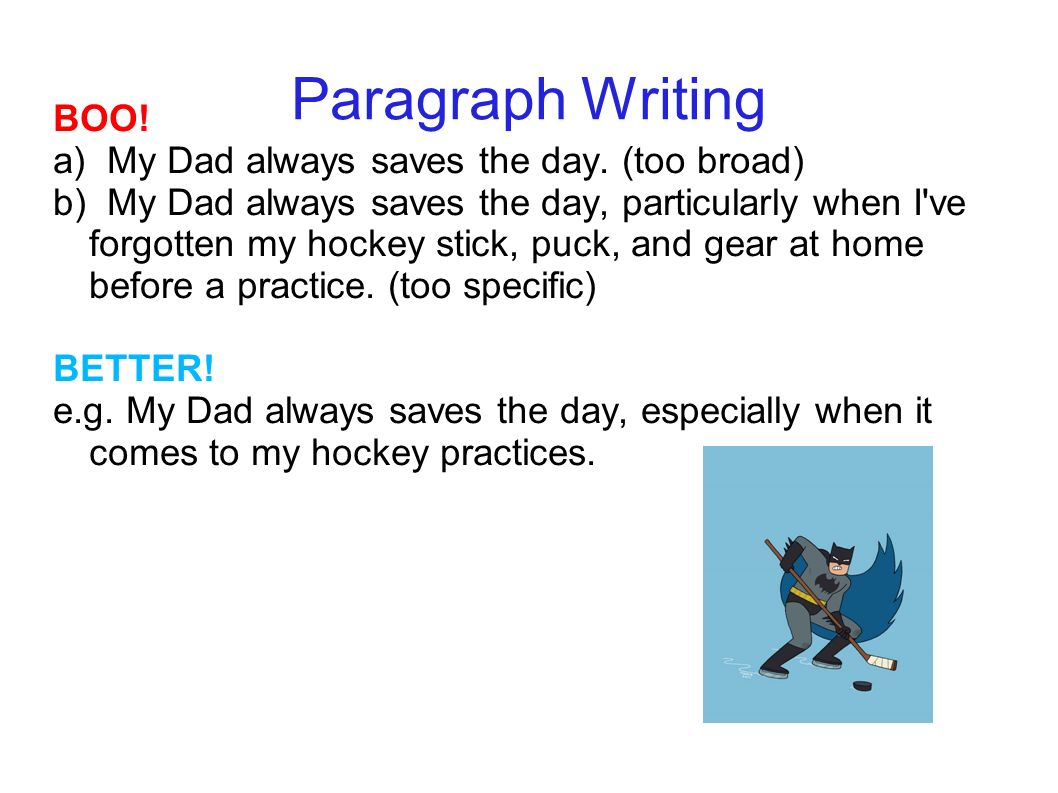 Paragraph Writing

BOO!

a) My Dad always saves the day. (too broad)

b) My Dad always saves the day, particularly when I've forgotten my hockey stick, puck, and gear at home before a practice. (too specific)

BETTER!

e.g. My Dad always saves the day, especially when it comes to my hockey practices.